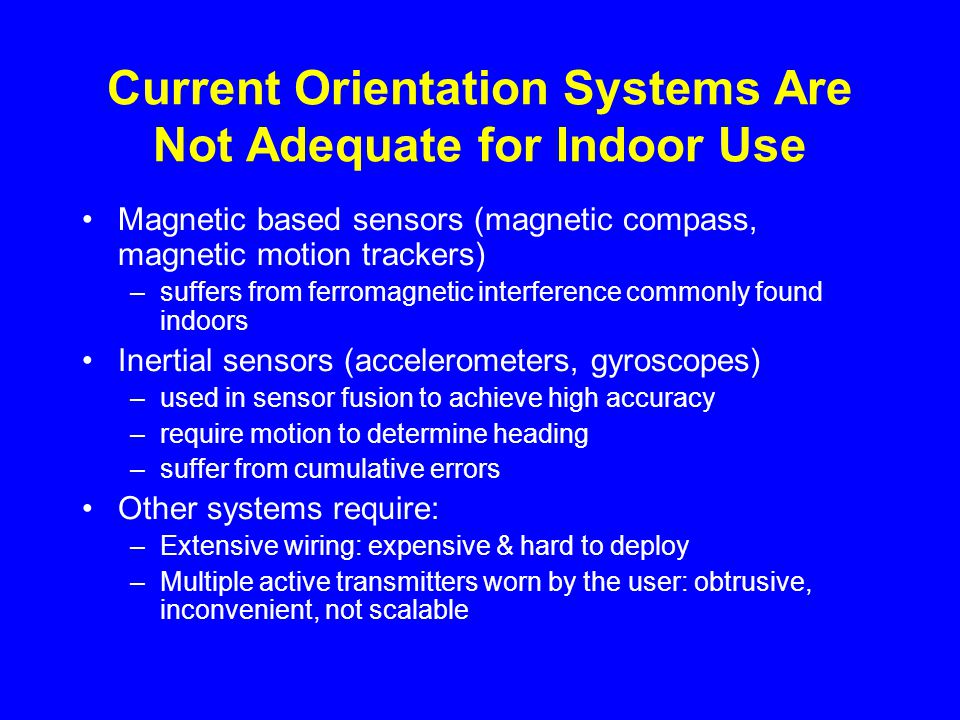 Current Orientation Systems Are Not Adequate for Indoor Use

• Magnetic based sensors (magnetic compass, magnetic motion trackers)
– suffers from ferromagnetic interference commonly found indoors
• Inertial sensors (accelerometers, gyroscopes)
– used in sensor fusion to achieve high accuracy
– require motion to determine heading
– suffer from cumulative errors
• Other systems require:
– Extensive wiring: expensive & hard to deploy
– Multiple active transmitters worn by the user: obtrusive, inconvenient, not scalable